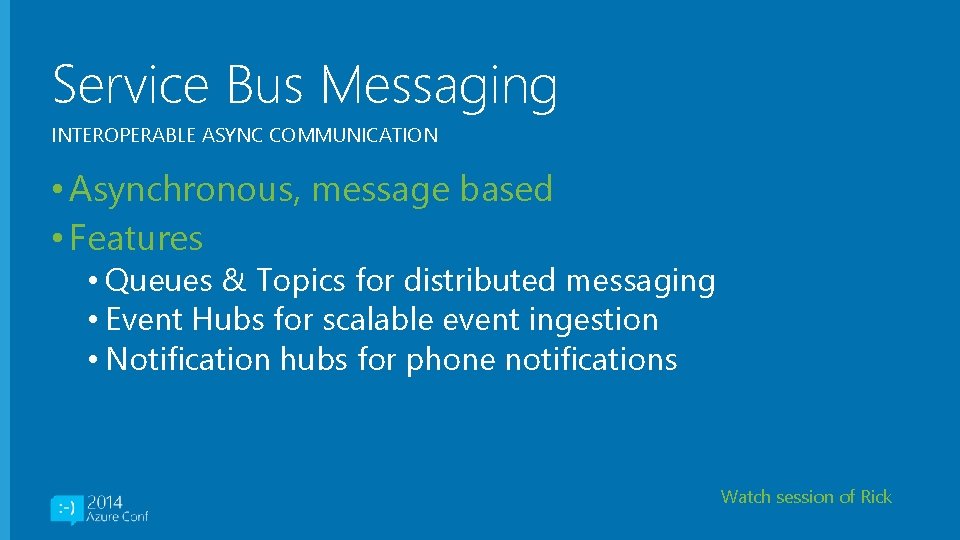 Service Bus Messaging

INTEROPERABLE ASYNC COMMUNICATION

• Asynchronous, message based
• Features
  • Queues & Topics for distributed messaging
  • Event Hubs for scalable event ingestion
  • Notification hubs for phone notifications

:-) 2014 Azure Conf

Watch session of Rick